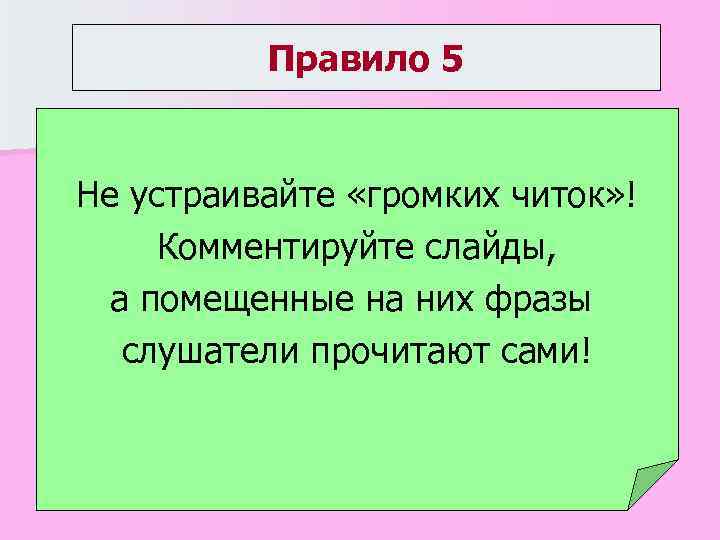 Правило 5

Не устраивайте «громких читок»! Комментируйте слайды, а помещенные на них фразы слушатели прочитают сами!